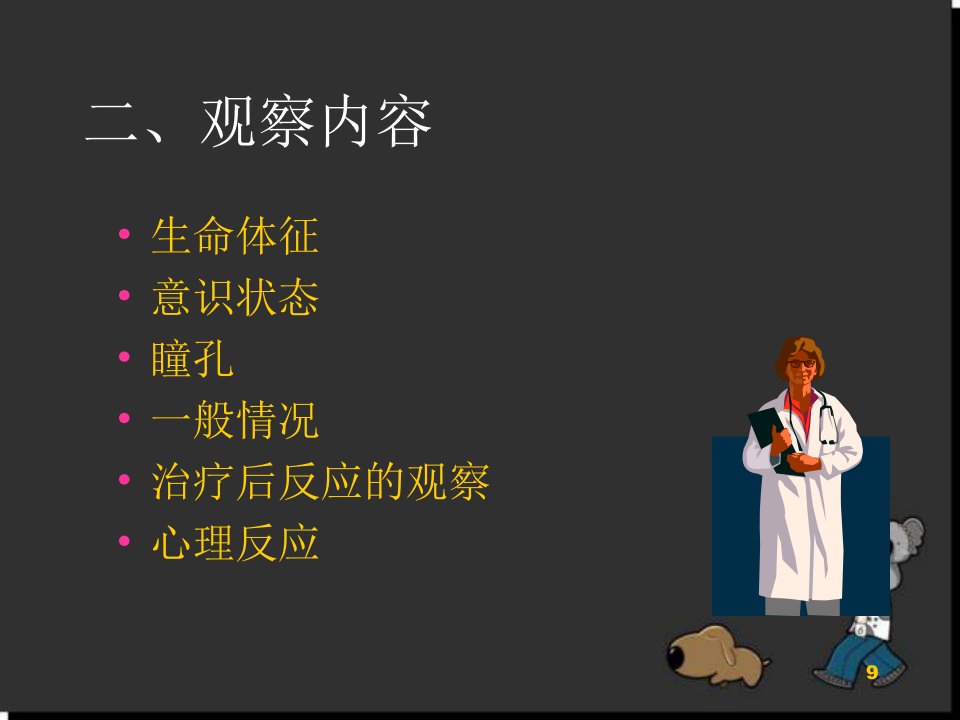 二、观察内容

• 生命体征
• 意识状态
• 瞳孔
• 一般情况
• 治疗后反应的观察
• 心理反应

9